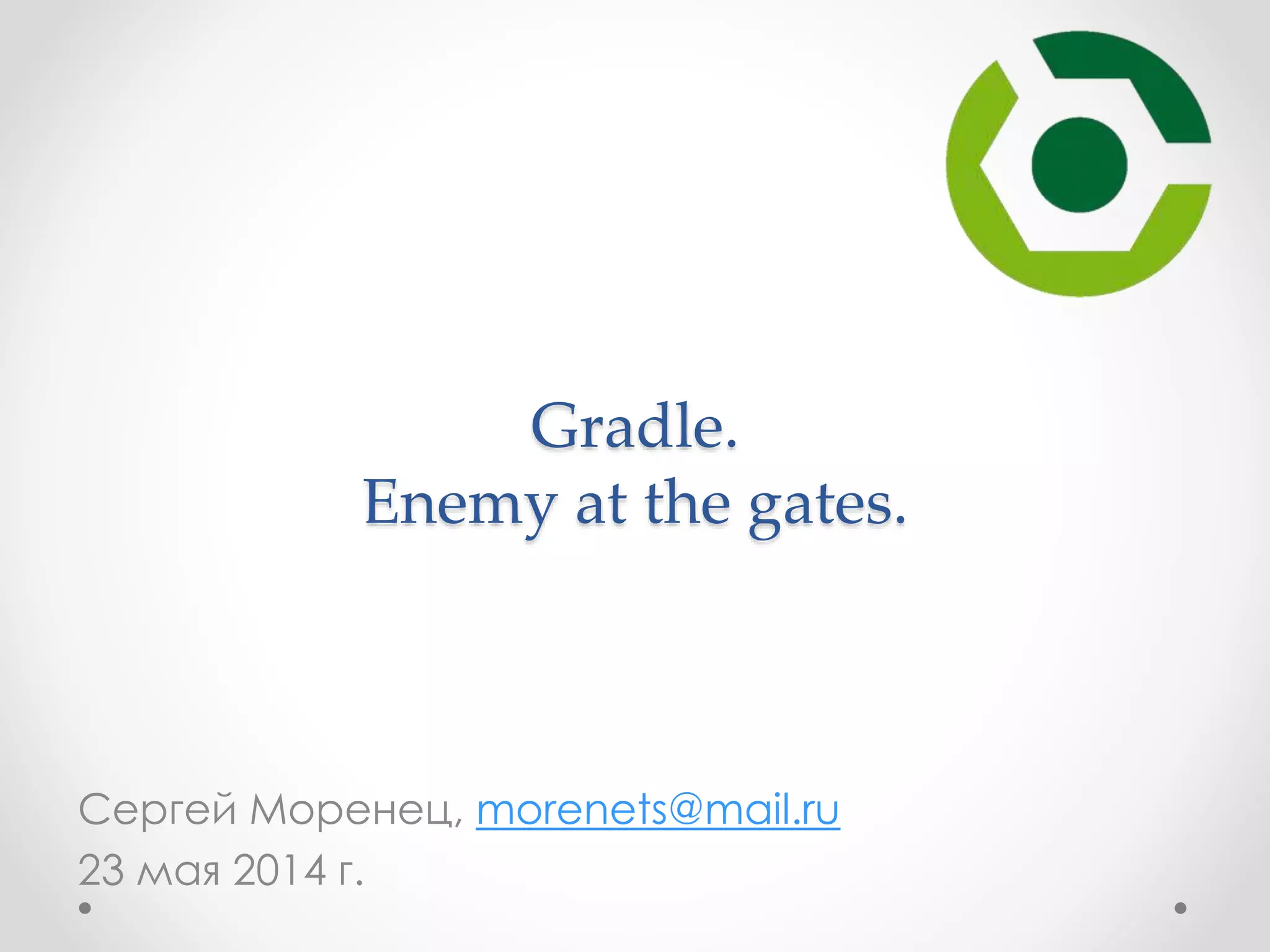 Gradle.
Enemy at the gates.

Сергей Моренец, morenets@mail.ru
23 мая 2014 г.